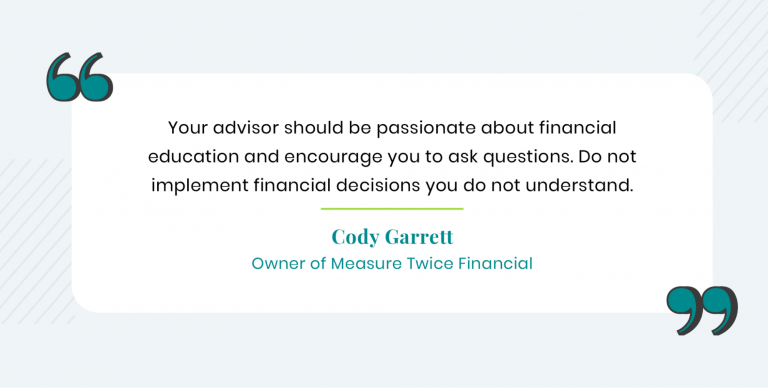 Your advisor should be passionate about financial education and encourage you to ask questions. Do not implement financial decisions you do not understand.

Cody Garrett

Owner of Measure Twice Financial